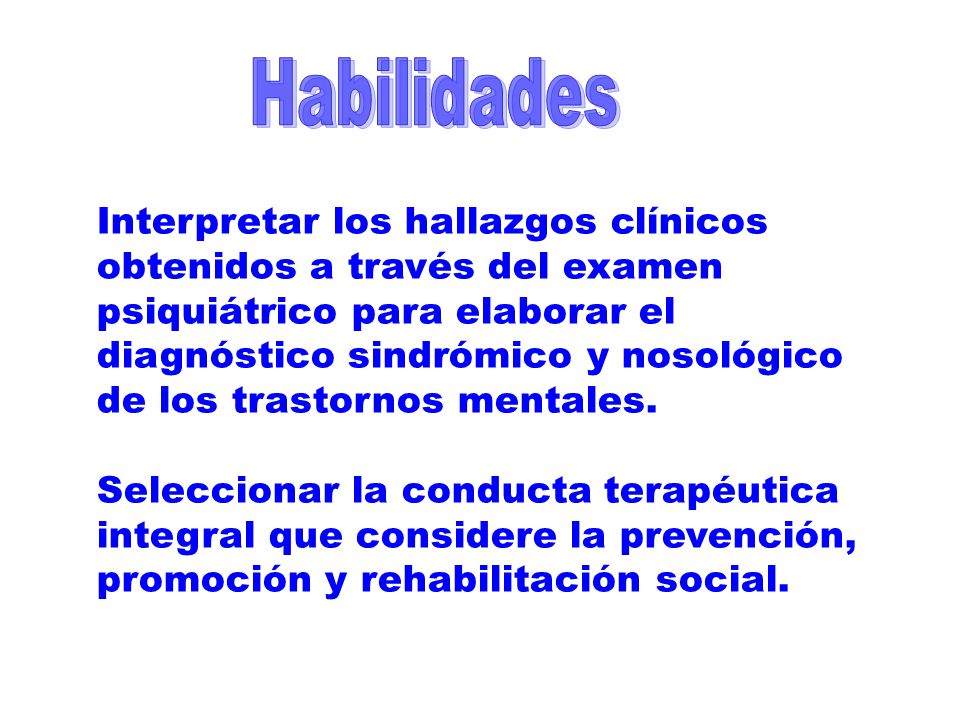 Habilidades

Interpretar los hallazgos clínicos obtenidos a través del examen psiquiátrico para elaborar el diagnóstico sindrómico y nosológico de los trastornos mentales.

Seleccionar la conducta terapéutica integral que considere la prevención, promoción y rehabilitación social.